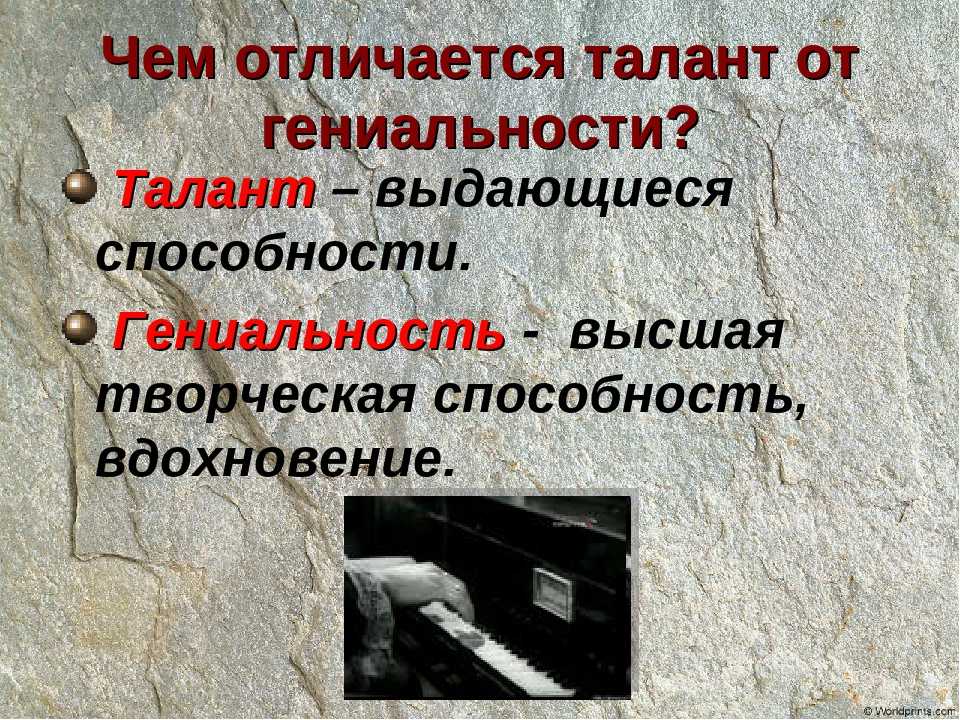 Чем отличается талант от гениальности?

Талант – выдающиеся способности.

Гениальность - высшая творческая способность, вдохновение.

© Worldprints.com